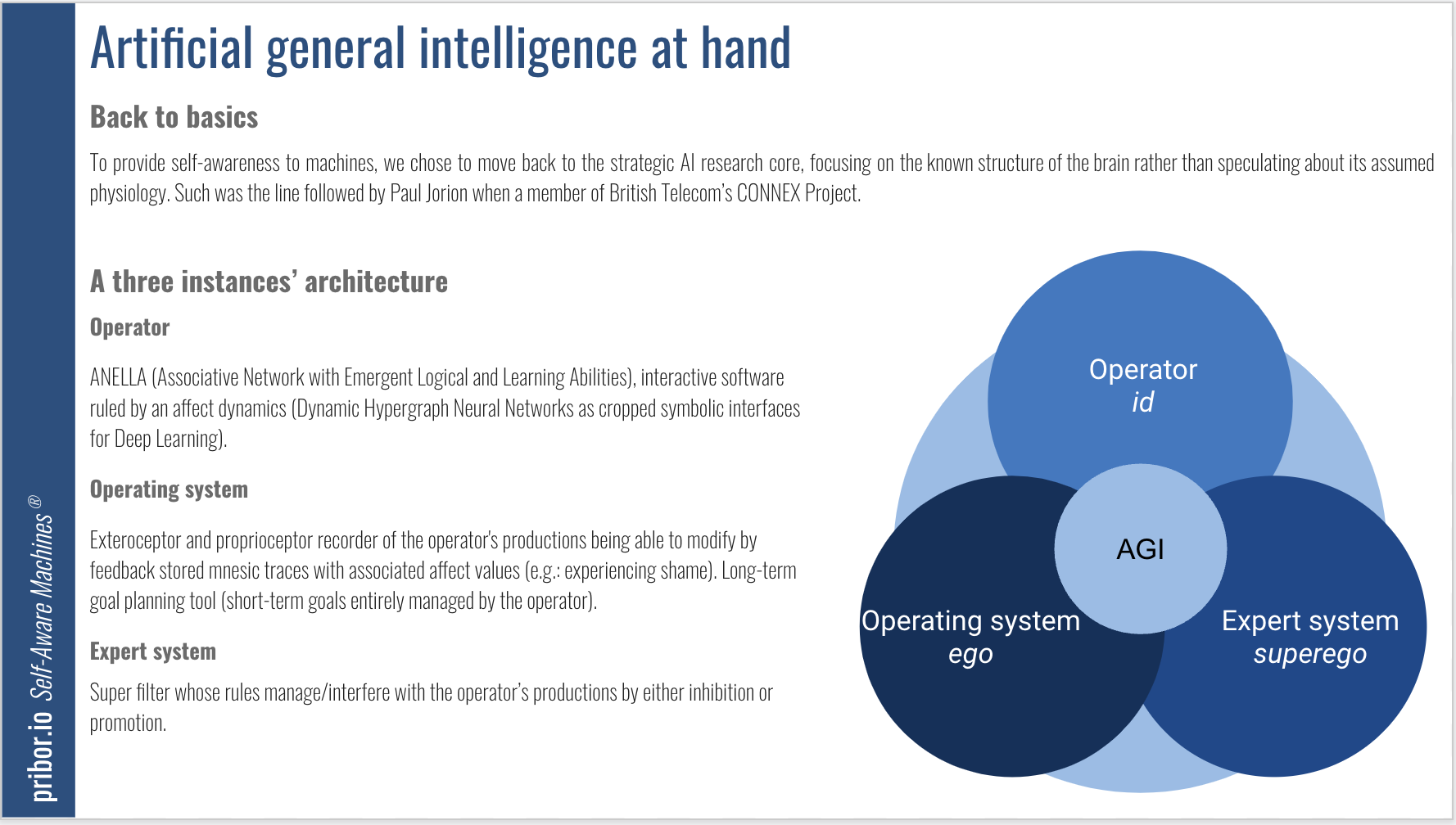 pribor.io Self-Aware Machines®

Artificial general intelligence at hand

Back to basics

To provide self-awareness to machines, we chose to move back to the strategic AI research core, focusing on the known structure of the brain rather than speculating about its assumed physiology. Such was the line followed by Paul Jorion when a member of British Telecom's CONNEX Project.

A three instances' architecture

Operator

ANELLA (Associative Network with Emergent Logical and Learning Abilities), interactive software ruled by an affect dynamics (Dynamic Hypergraph Neural Networks as cropped symbolic interfaces for Deep Learning).

Operating system

Exteroceptor and proprioceptor recorder of the operator's productions being able to modify by feedback stored mnesic traces with associated affect values (e.g.: experiencing shame). Long-term goal planning tool (short-term goals entirely managed by the operator).

Expert system

Super filter whose rules manage/interfere with the operator's productions by either inhibition or promotion.

Operator
id

AGI

Operating system
ego

Expert system
superego